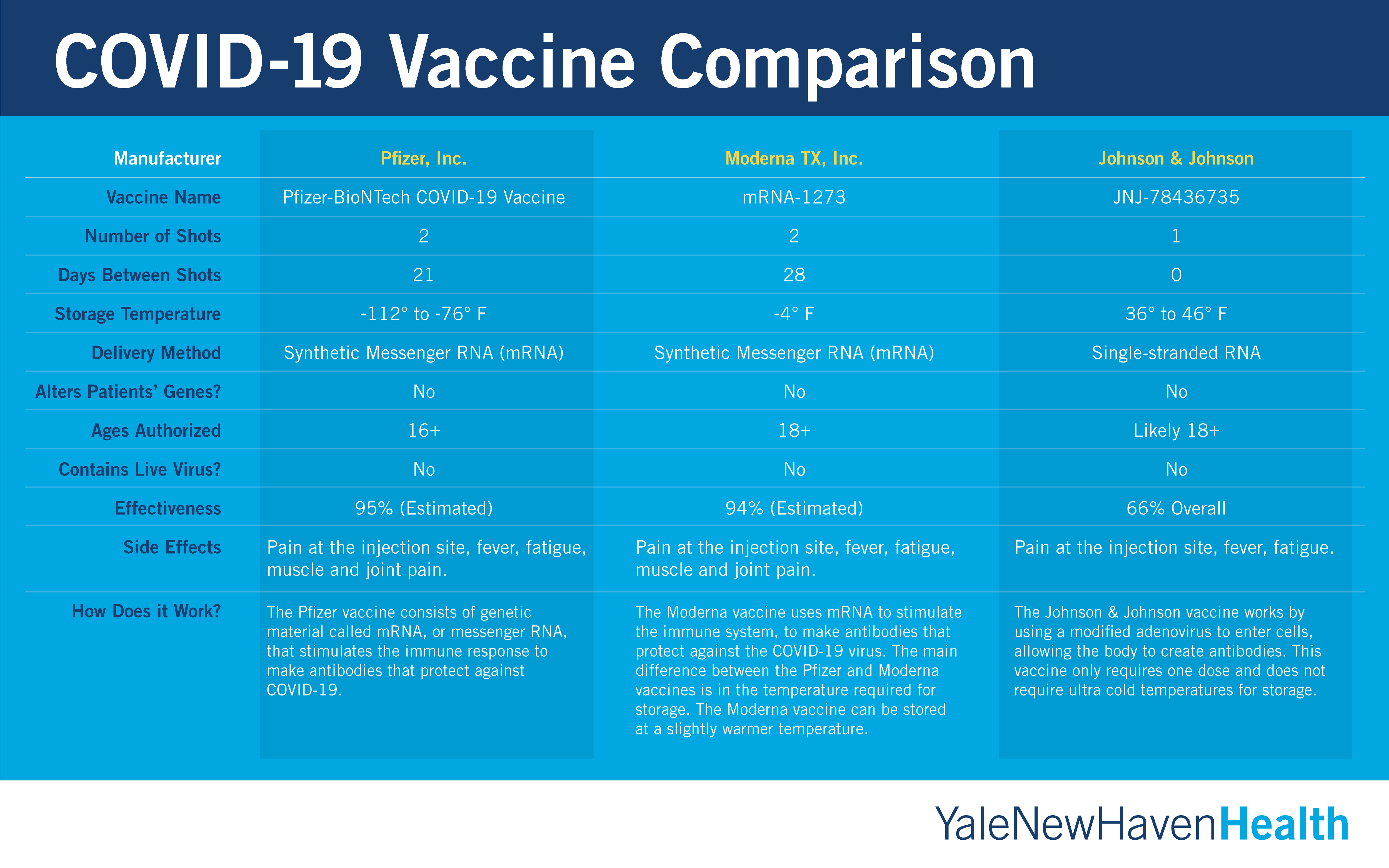 COVID-19 Vaccine Comparison

| Manufacturer | Pfizer, Inc. | Moderna TX, Inc. | Johnson & Johnson |
|---|---|---|---|
| Vaccine Name | Pfizer-BioNTech COVID-19 Vaccine | mRNA-1273 | JNJ-78436735 |
| Number of Shots | 2 | 2 | 1 |
| Days Between Shots | 21 | 28 | 0 |
| Storage Temperature | -112° to -76° F | -4° F | 36° to 46° F |
| Delivery Method | Synthetic Messenger RNA (mRNA) | Synthetic Messenger RNA (mRNA) | Single-stranded RNA |
| Alters Patients' Genes? | No | No | No |
| Ages Authorized | 16+ | 18+ | Likely 18+ |
| Contains Live Virus? | No | No | No |
| Effectiveness | 95% (Estimated) | 94% (Estimated) | 66% Overall |
| Side Effects | Pain at the injection site, fever, fatigue, muscle and joint pain. | Pain at the injection site, fever, fatigue, muscle and joint pain. | Pain at the injection site, fever, fatigue. |
| How Does it Work? | The Pfizer vaccine consists of genetic material called mRNA, or messenger RNA, that stimulates the immune response to make antibodies that protect against COVID-19. | The Moderna vaccine uses mRNA to stimulate the immune system, to make antibodies that protect against the COVID-19 virus. The main difference between the Pfizer and Moderna vaccines is in the temperature required for storage. The Moderna vaccine can be stored at a slightly warmer temperature. | The Johnson & Johnson vaccine works by using a modified adenovirus to enter cells, allowing the body to create antibodies. This vaccine only requires one dose and does not require ultra cold temperatures for storage. |

YaleNewHavenHealth